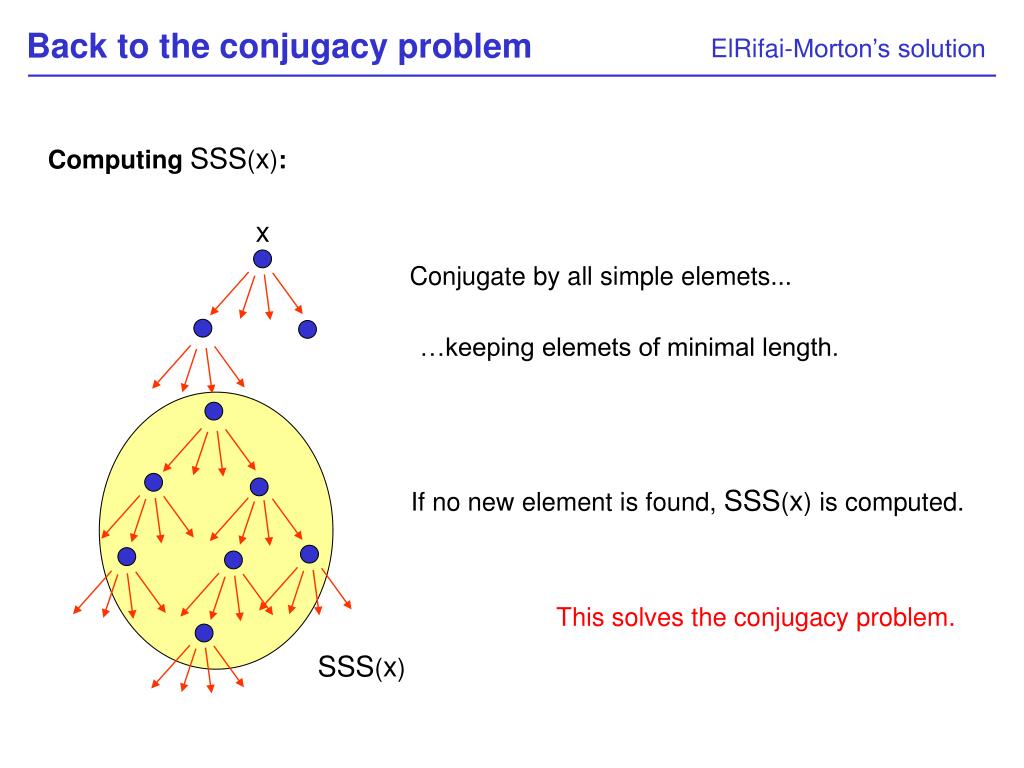 Back to the conjugacy problem

ElRifai-Morton's solution

Computing SSS(x):

x

Conjugate by all simple elemets...

…keeping elemets of minimal length.

If no new element is found, SSS(x) is computed.

This solves the conjugacy problem.

SSS(x)